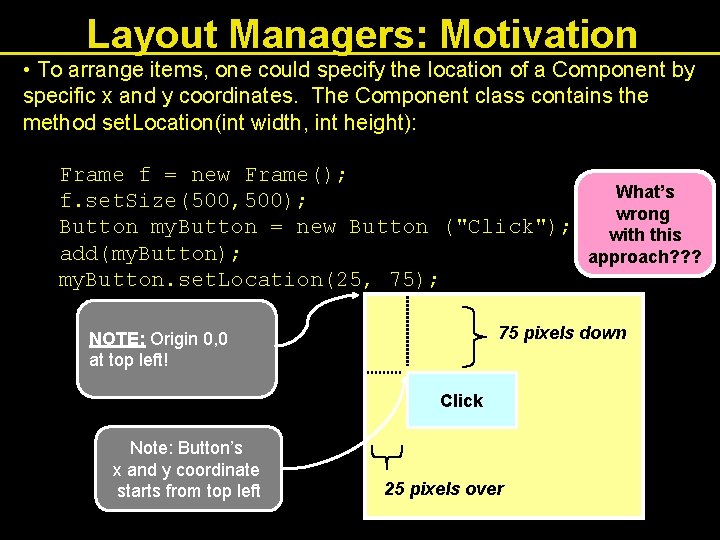 Layout Managers: Motivation

• To arrange items, one could specify the location of a Component by specific x and y coordinates. The Component class contains the method setLocation(int width, int height):

Frame f = new Frame();
f.setSize(500,500);
Button myButton = new Button ("Click");
add(myButton);
myButton.setLocation(25, 75);

What's wrong with this approach???

NOTE: Origin 0,0 at top left!

75 pixels down

Click

Note: Button's x and y coordinate starts from top left

25 pixels over